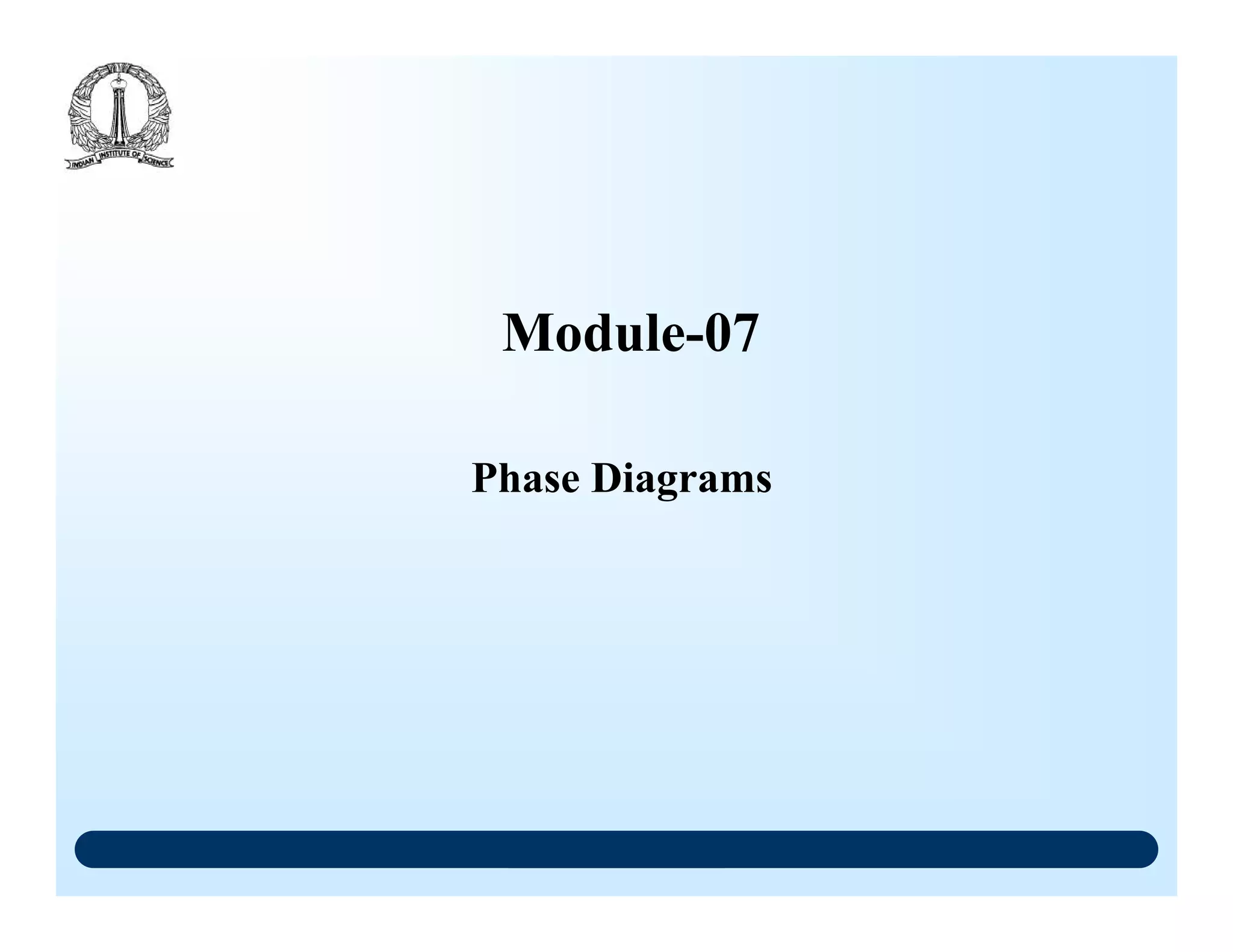 INDIAN INSTITUTE OF SCIENCE

Module-07

Phase Diagrams